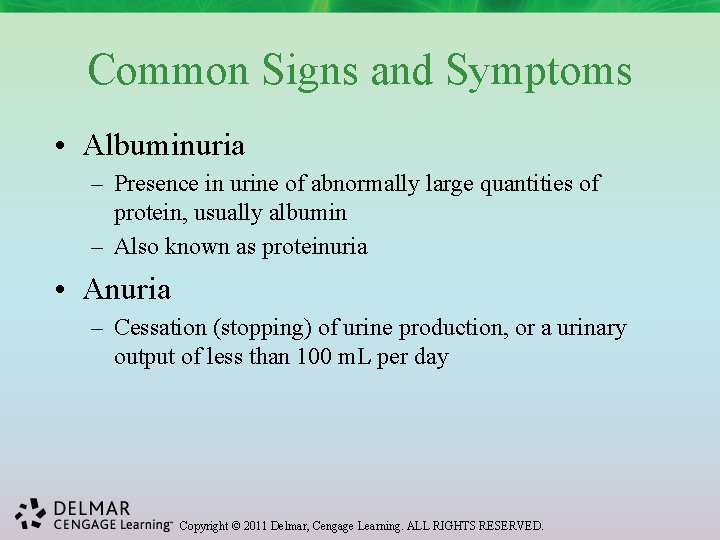 Common Signs and Symptoms

• Albuminuria
 – Presence in urine of abnormally large quantities of protein, usually albumin
 – Also known as proteinuria

• Anuria
 – Cessation (stopping) of urine production, or a urinary output of less than 100 mL per day

DELMAR
CENGAGE Learning™ Copyright © 2011 Delmar, Cengage Learning. ALL RIGHTS RESERVED.